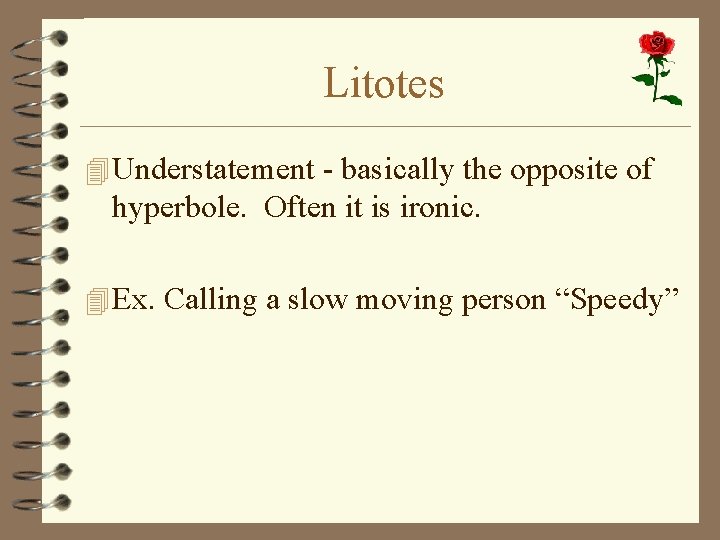 Litotes

Understatement - basically the opposite of hyperbole. Often it is ironic.

Ex. Calling a slow moving person “Speedy”